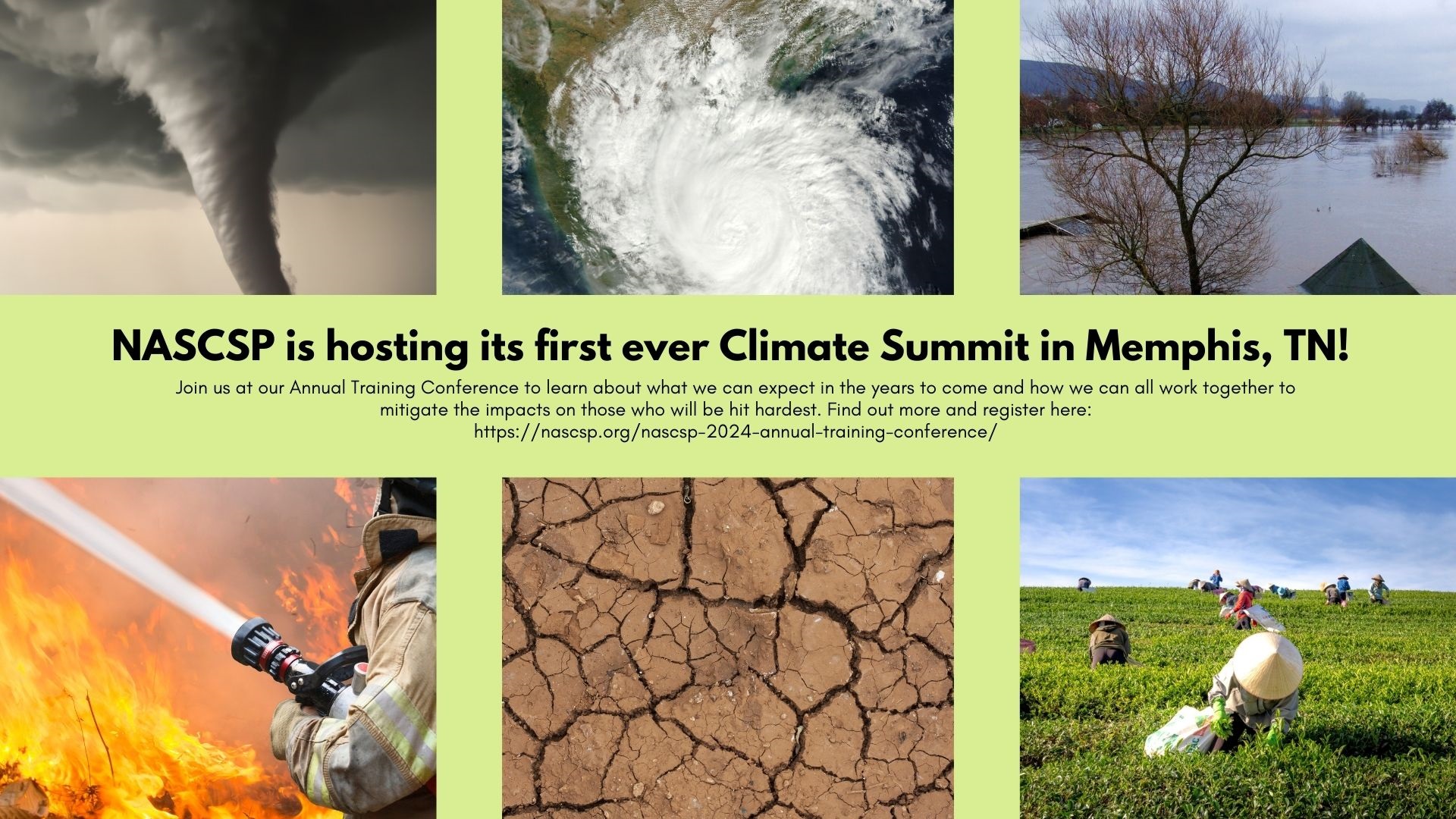 NASCSP is hosting its first ever Climate Summit in Memphis, TN!

Join us at our Annual Training Conference to learn about what we can expect in the years to come and how we can all work together to mitigate the impacts on those who will be hit hardest. Find out more and register here: https://nascsp.org/nascsp-2024-annual-training-conference/